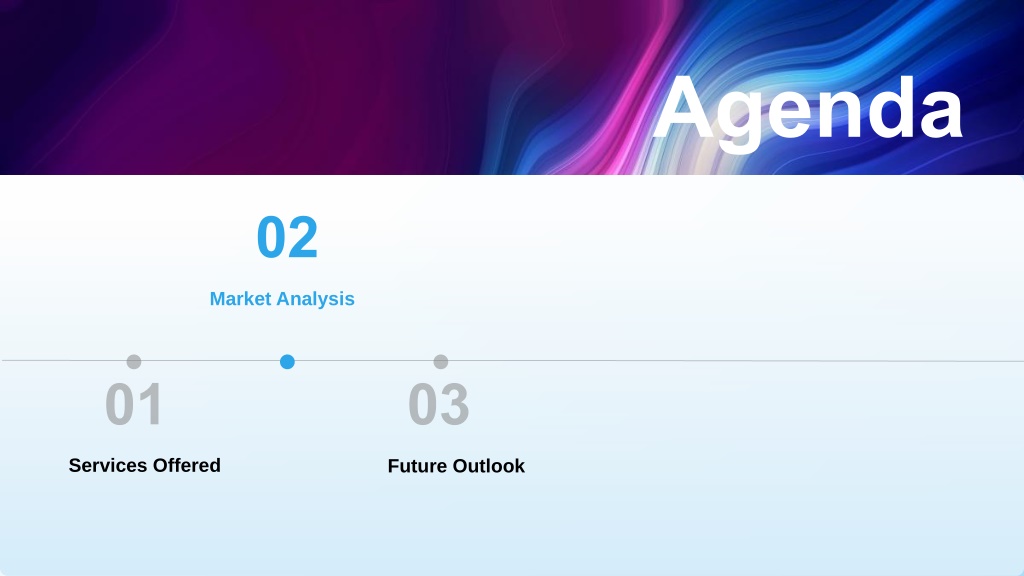 Agenda

02

Market Analysis

01

Services Offered

03

Future Outlook